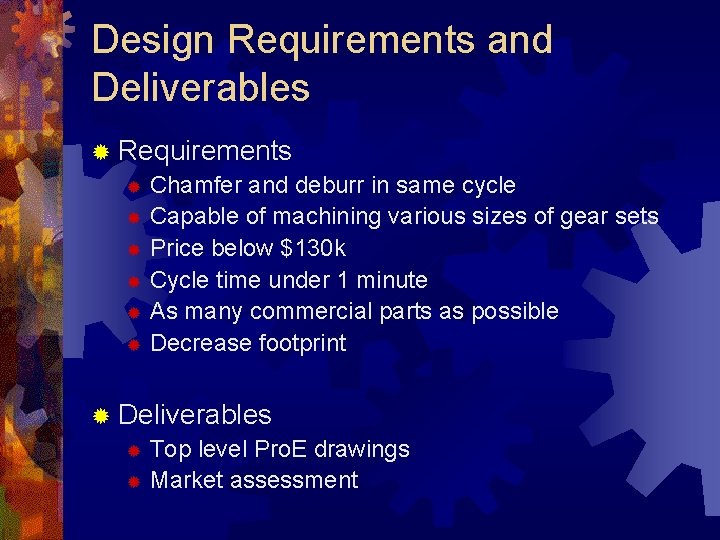 Design Requirements and Deliverables

Requirements

Chamfer and deburr in same cycle

Capable of machining various sizes of gear sets

Price below \$130k

Cycle time under 1 minute

As many commercial parts as possible

Decrease footprint

Deliverables

Top level ProE drawings

Market assessment